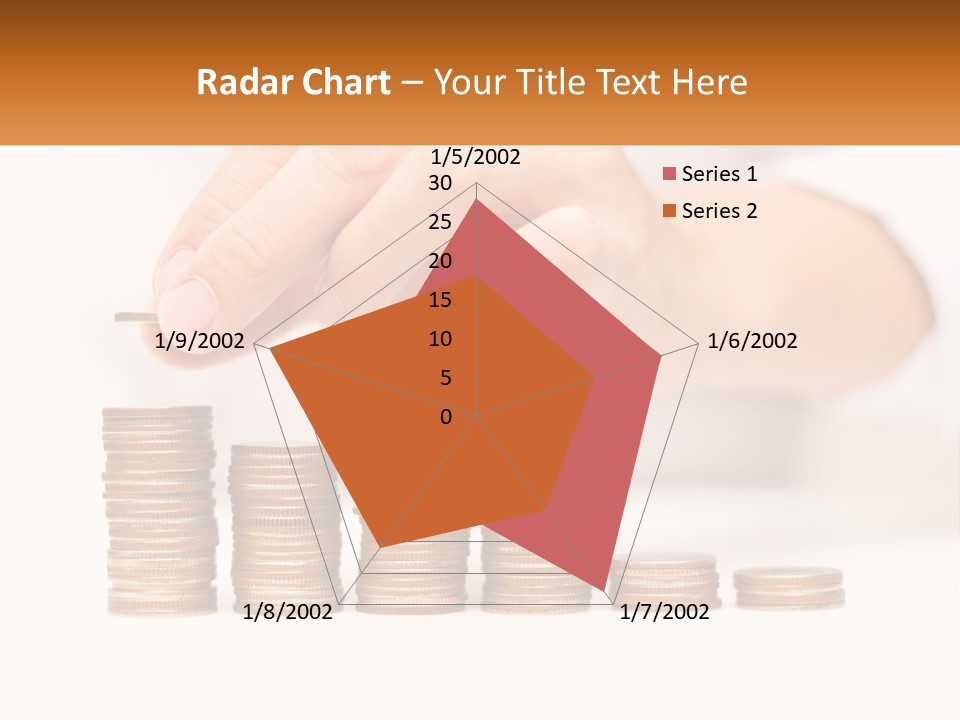 Radar Chart – Your Title Text Here

1/5/2002
30
25
20
15
10
5
0
1/6/2002
1/7/2002
1/8/2002
1/9/2002

Series 1
Series 2